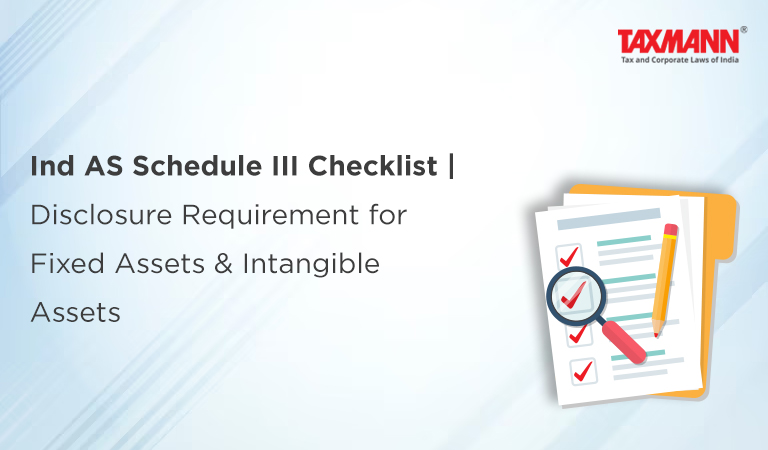 TAXMANN®
Tax and Corporate Laws of India

Ind AS Schedule III Checklist | Disclosure Requirement for Fixed Assets & Intangible Assets